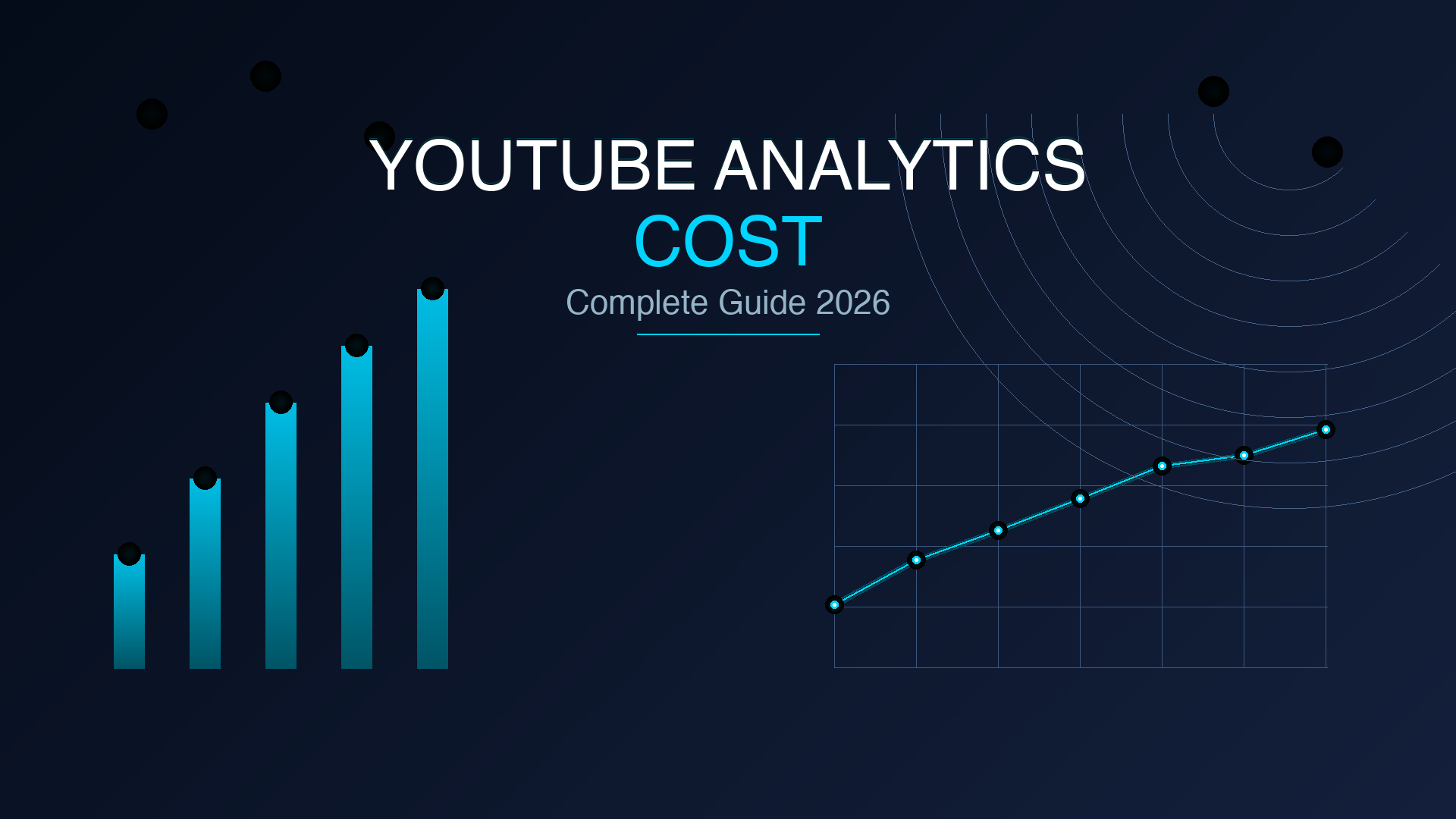 YOUTUBE ANALYTICS
COST
Complete Guide 2026